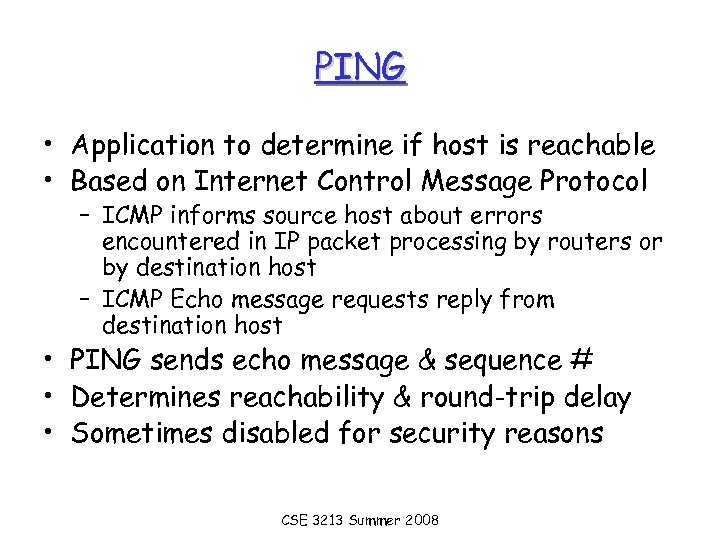 PING

• Application to determine if host is reachable
• Based on Internet Control Message Protocol
  – ICMP informs source host about errors encountered in IP packet processing by routers or by destination host
  – ICMP Echo message requests reply from destination host
• PING sends echo message & sequence #
• Determines reachability & round-trip delay
• Sometimes disabled for security reasons

CSE 3213 Summer 2008